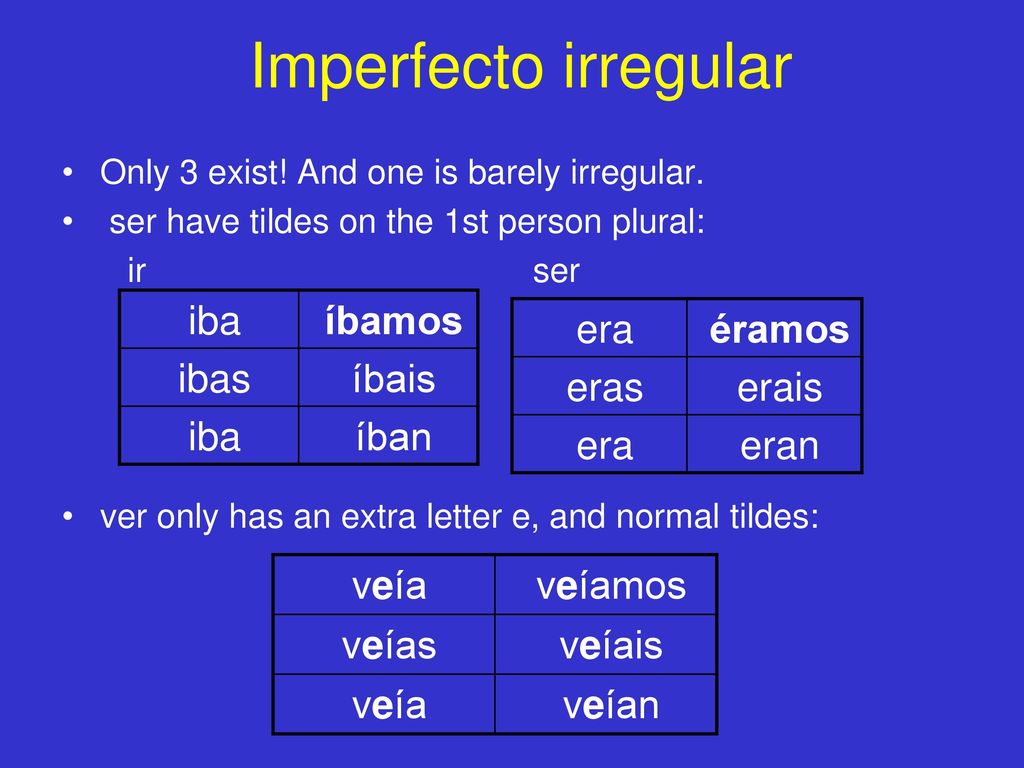 Imperfecto irregular

• Only 3 exist! And one is barely irregular.
• ser have tildes on the 1st person plural:

ir

| iba | íbamos |
|---|---|
| ibas | íbais |
| iba | íban |

ser

| era | éramos |
|---|---|
| eras | erais |
| era | eran |

• ver only has an extra letter e, and normal tildes:

| veía | veíamos |
|---|---|
| veías | veíais |
| veía | veían |